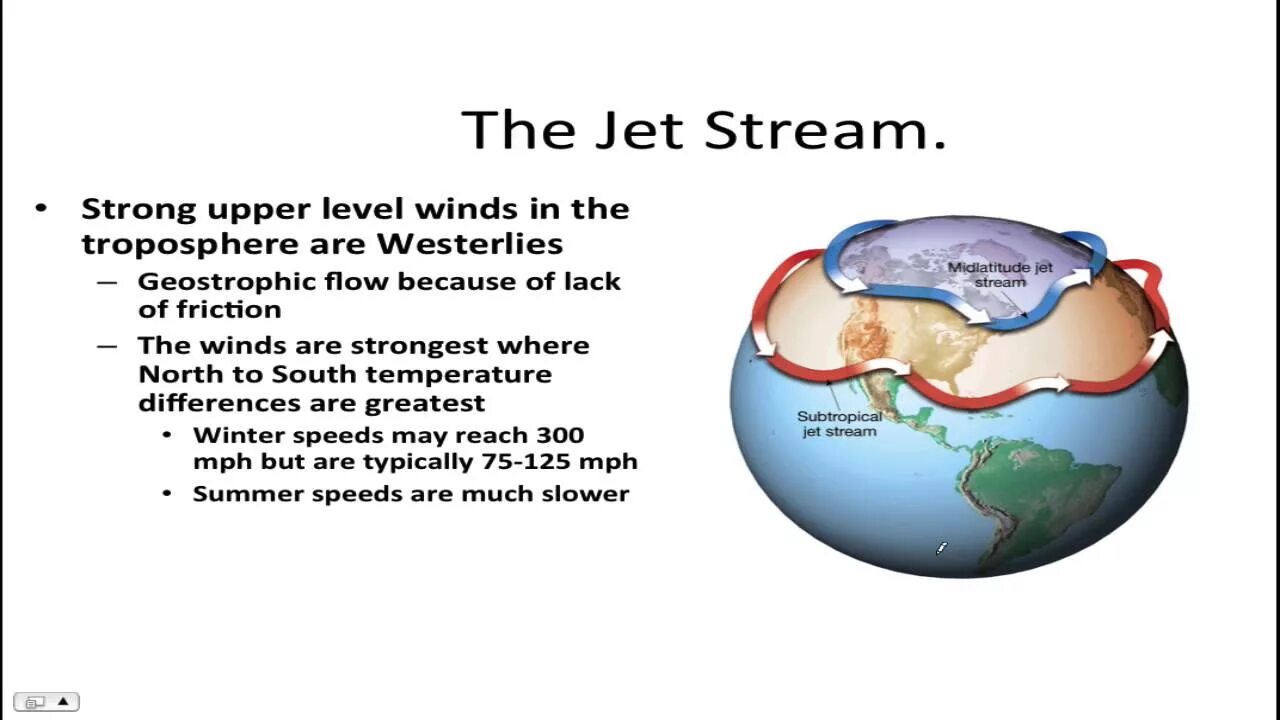 The Jet Stream.

• Strong upper level winds in the troposphere are Westerlies
 – Geostrophic flow because of lack of friction
 – The winds are strongest where North to South temperature differences are greatest
  • Winter speeds may reach 300 mph but are typically 75-125 mph
  • Summer speeds are much slower

Midlatitude jet stream

Subtropical jet stream